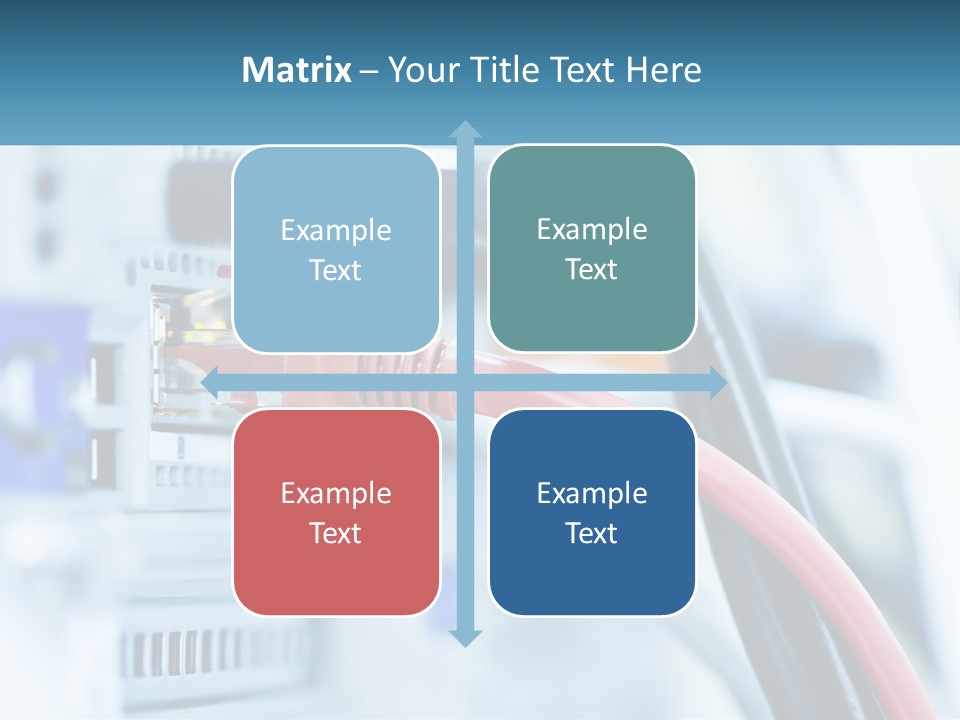 Matrix – Your Title Text Here

Example Text

Example Text

Example Text

Example Text